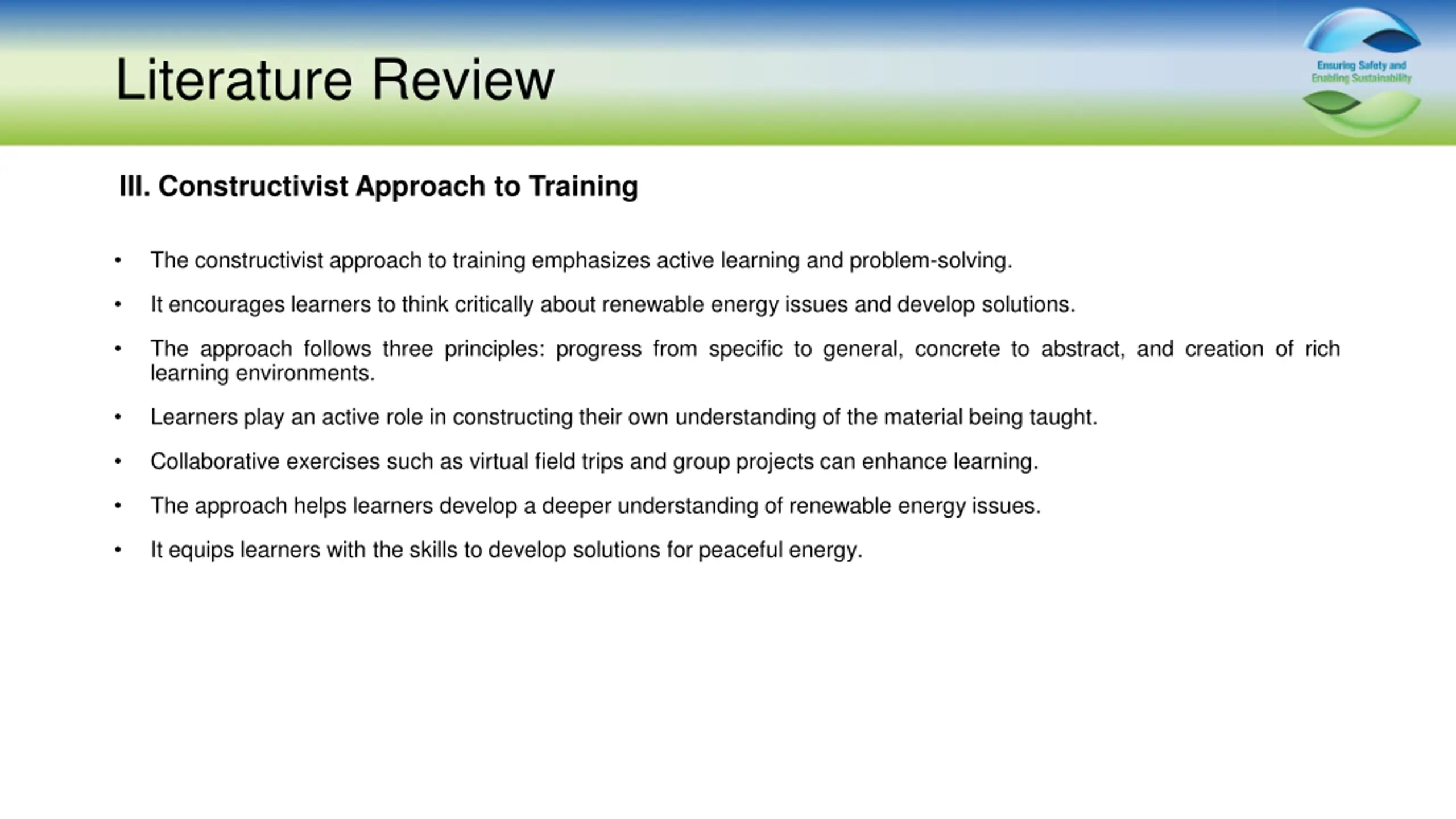 Literature Review

Ensuring Safety and Enabling Sustainability

III. Constructivist Approach to Training

• The constructivist approach to training emphasizes active learning and problem-solving.

• It encourages learners to think critically about renewable energy issues and develop solutions.

• The approach follows three principles: progress from specific to general, concrete to abstract, and creation of rich learning environments.

• Learners play an active role in constructing their own understanding of the material being taught.

• Collaborative exercises such as virtual field trips and group projects can enhance learning.

• The approach helps learners develop a deeper understanding of renewable energy issues.

• It equips learners with the skills to develop solutions for peaceful energy.